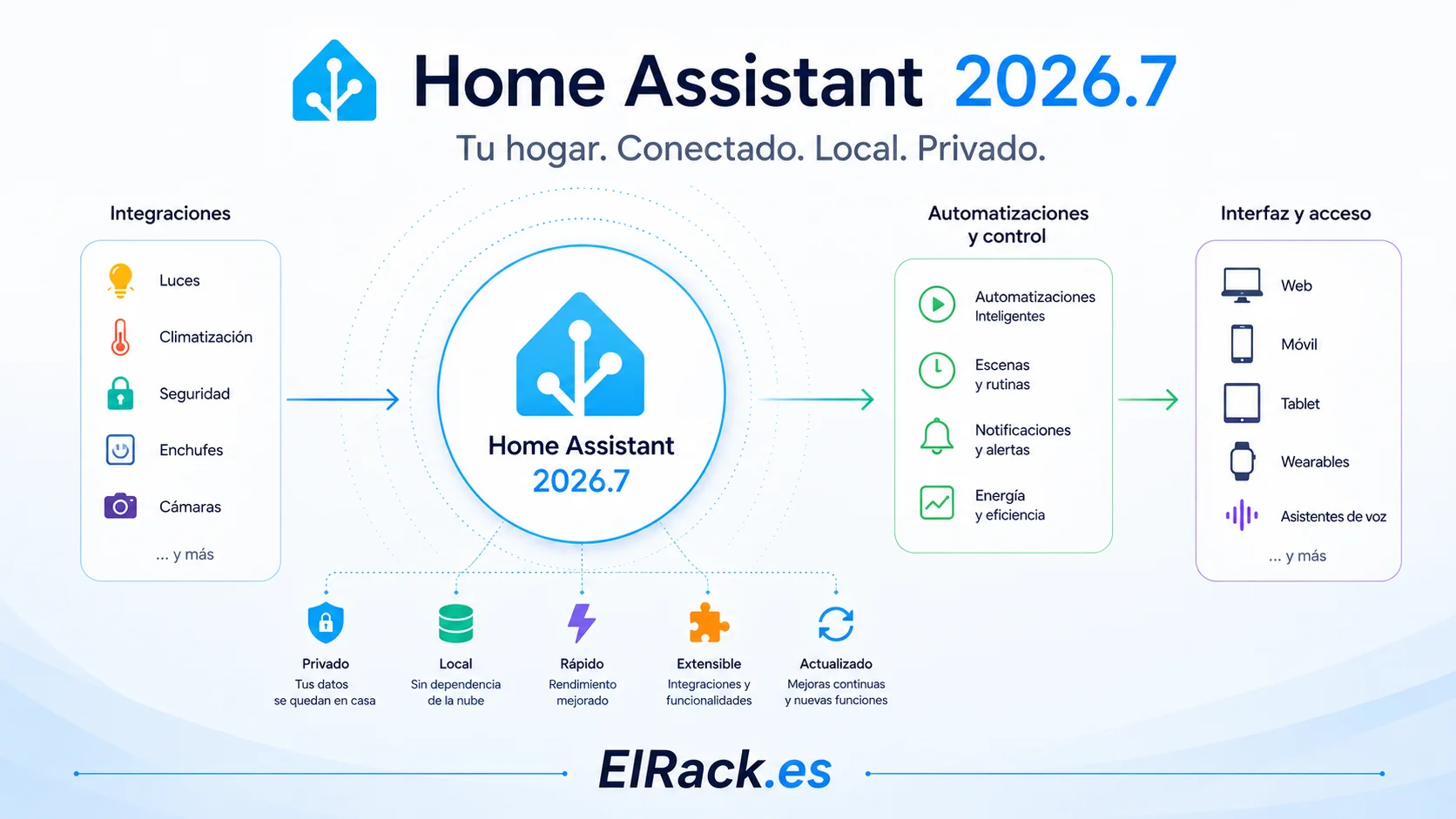 Home Assistant 2026.7

Tu hogar. Conectado. Local. Privado.

Integraciones

Luces

Climatización

Seguridad

Enchufes

Cámaras

... y más

Home Assistant 2026.7

Automatizaciones y control

Automatizaciones Inteligentes

Escenas y rutinas

Notificaciones y alertas

Energía y eficiencia

Interfaz y acceso

Web

Móvil

Tablet

Wearables

Asistentes de voz

... y más

Privado
Tus datos se quedan en casa

Local
Sin dependencia de la nube

Rápido
Rendimiento mejorado

Extensible
Integraciones y funcionalidades

Actualizado
Mejoras continuas y nuevas funciones

ElRack.es